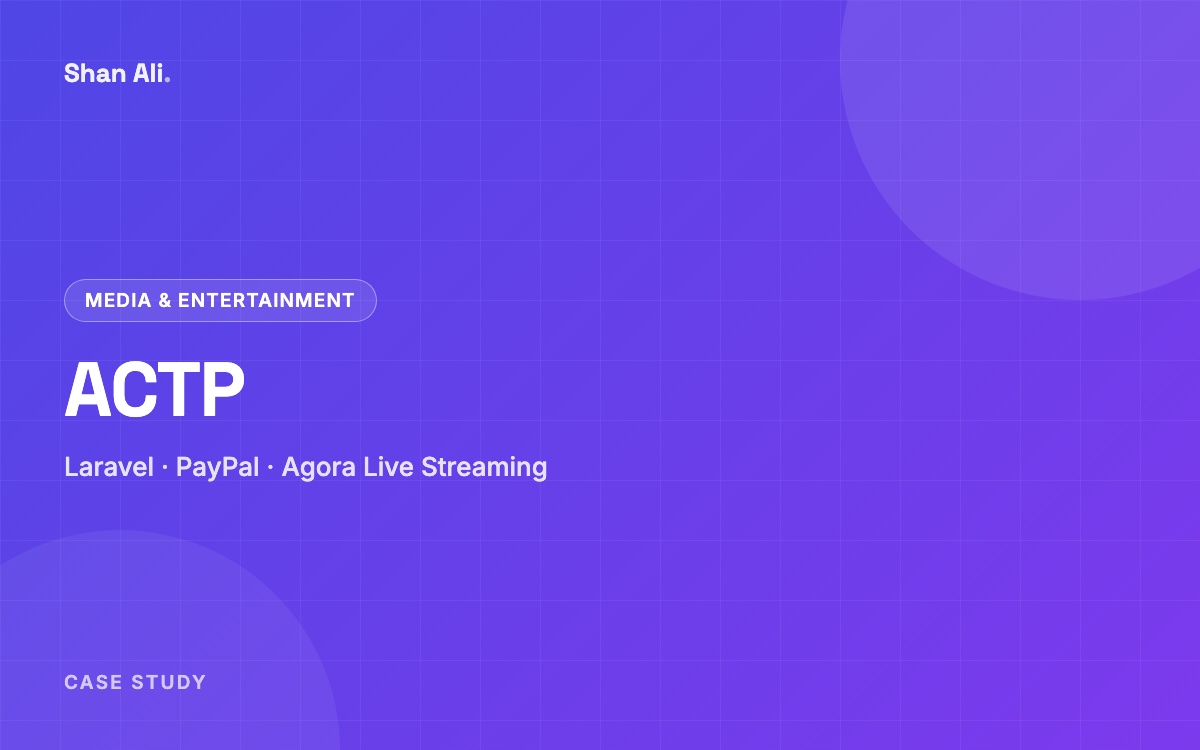 Shan Ali.

MEDIA & ENTERTAINMENT

ACTP

Laravel · PayPal · Agora Live Streaming

CASE STUDY